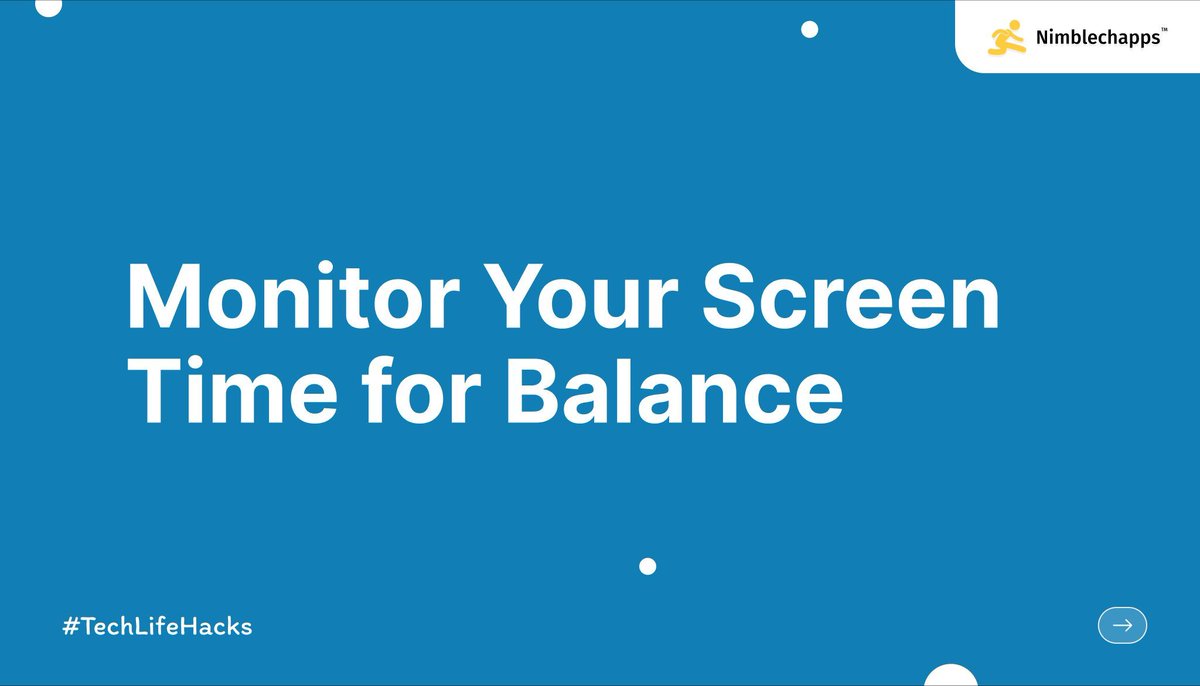 Nimblechapps™

Monitor Your Screen Time for Balance

#TechLifeHacks